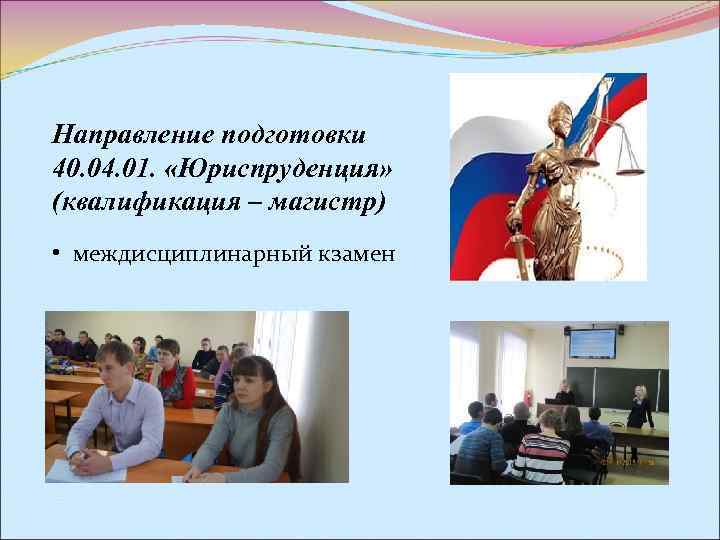 Направление подготовки 40.04.01. «Юриспруденция» (квалификация – магистр)

• междисциплинарный кзамен